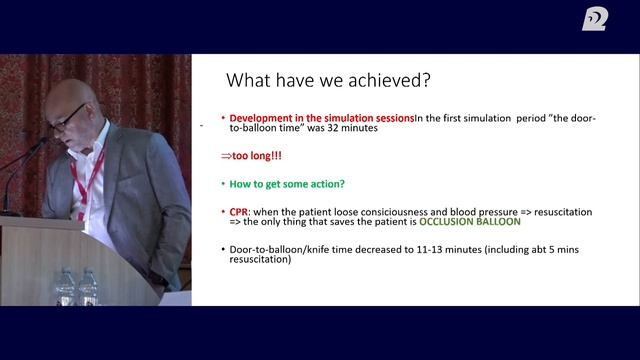 What have we achieved?

• Development in the simulation sessionsIn the first simulation period "the door-to-balloon time" was 32 minutes

⇒too long!!!

• How to get some action?

• CPR: when the patient loose consiciousness and blood pressure => resuscitation => the only thing that saves the patient is OCCLUSION BALLOON

• Door-to-balloon/knife time decreased to 11-13 minutes (including abt 5 mins resuscitation)